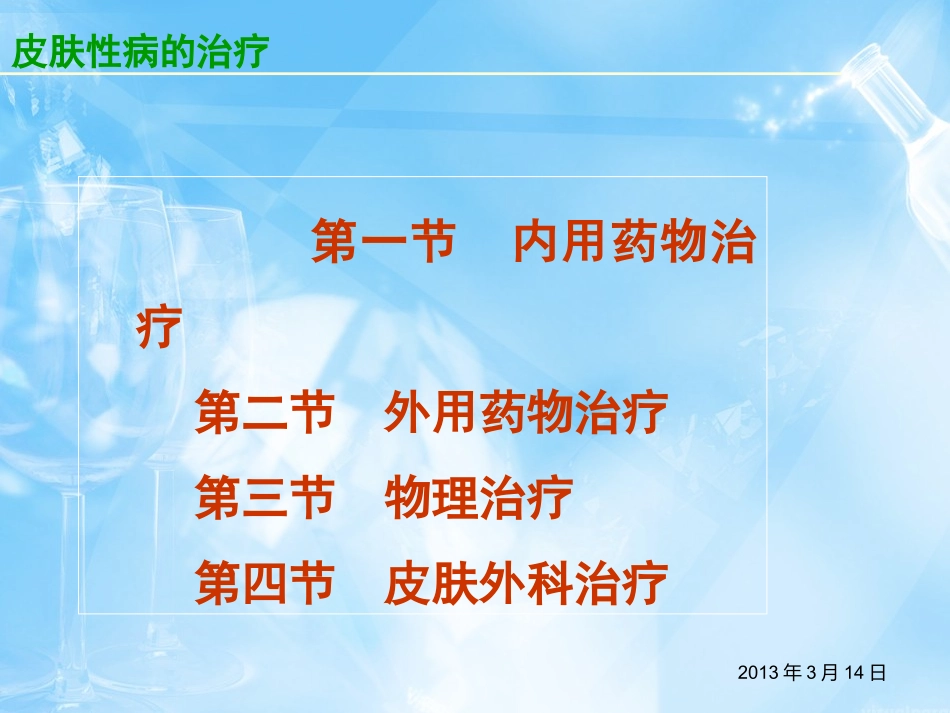 皮肤性病的治疗

第一节　内用药物治疗

第二节　外用药物治疗

第三节　物理治疗

第四节　皮肤外科治疗

2013 年 3 月 14 日